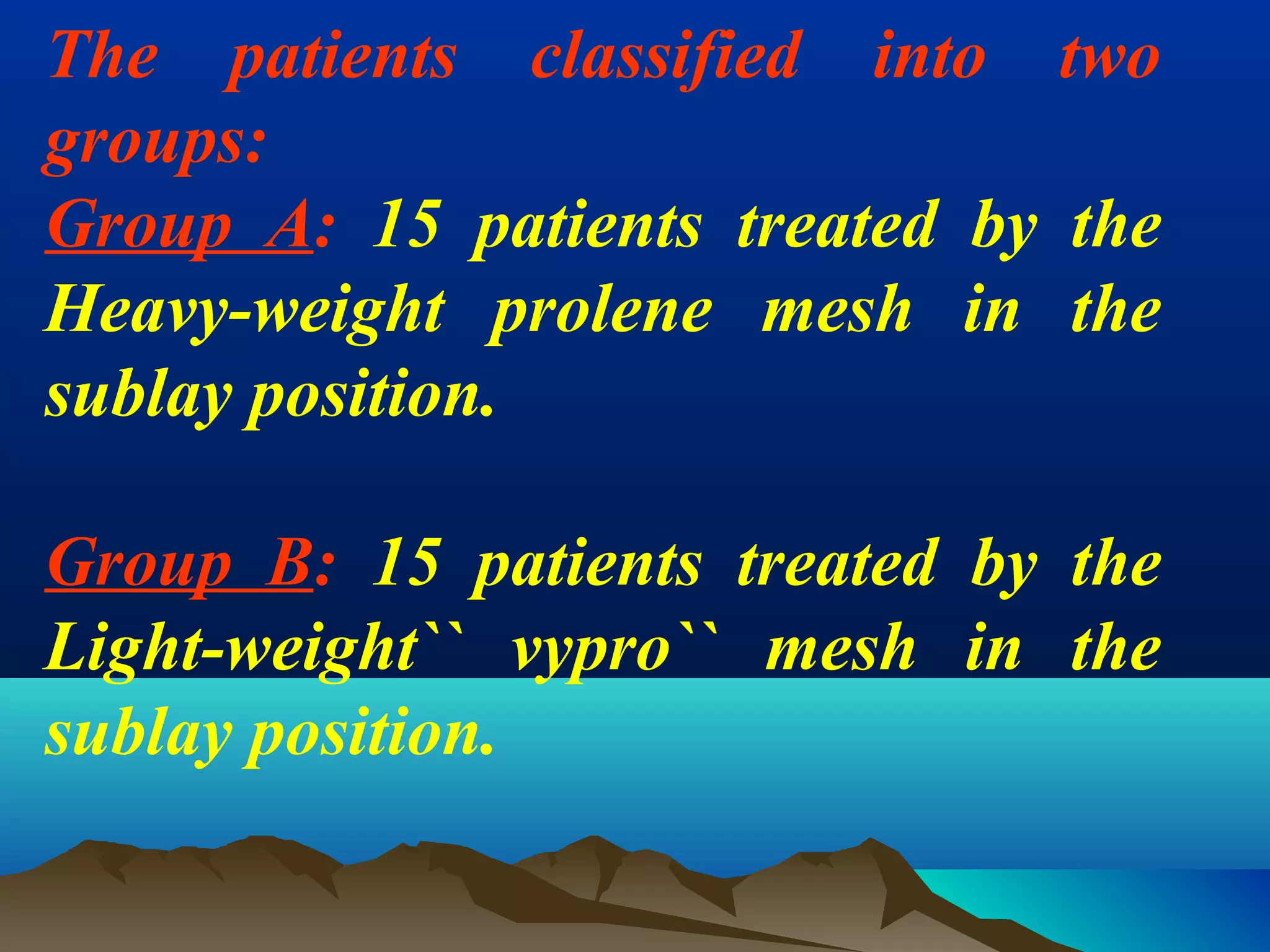 The patients classified into two groups:
Group A: 15 patients treated by the Heavy-weight prolene mesh in the sublay position.

Group B: 15 patients treated by the Light-weight`` vypro`` mesh in the sublay position.